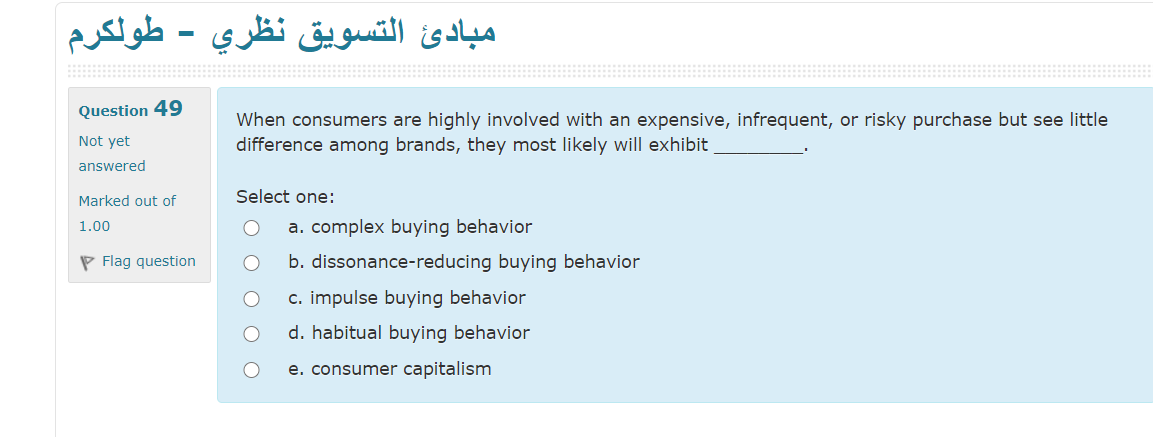 مبادئ التسويق نظري - طولكرم

Question 49
Not yet answered
Marked out of 1.00
Flag question

When consumers are highly involved with an expensive, infrequent, or risky purchase but see little difference among brands, they most likely will exhibit ________.

Select one:
a. complex buying behavior
b. dissonance-reducing buying behavior
c. impulse buying behavior
d. habitual buying behavior
e. consumer capitalism